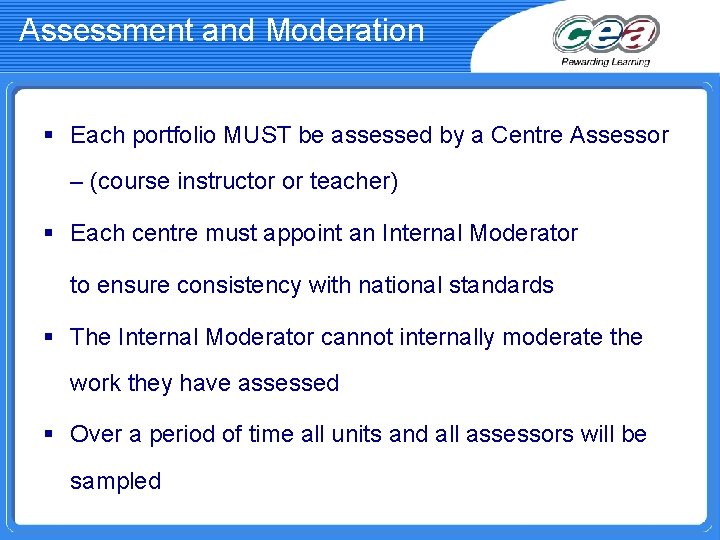 Assessment and Moderation

cea
Rewarding Learning

▪ Each portfolio MUST be assessed by a Centre Assessor – (course instructor or teacher)

▪ Each centre must appoint an Internal Moderator to ensure consistency with national standards

▪ The Internal Moderator cannot internally moderate the work they have assessed

▪ Over a period of time all units and all assessors will be sampled